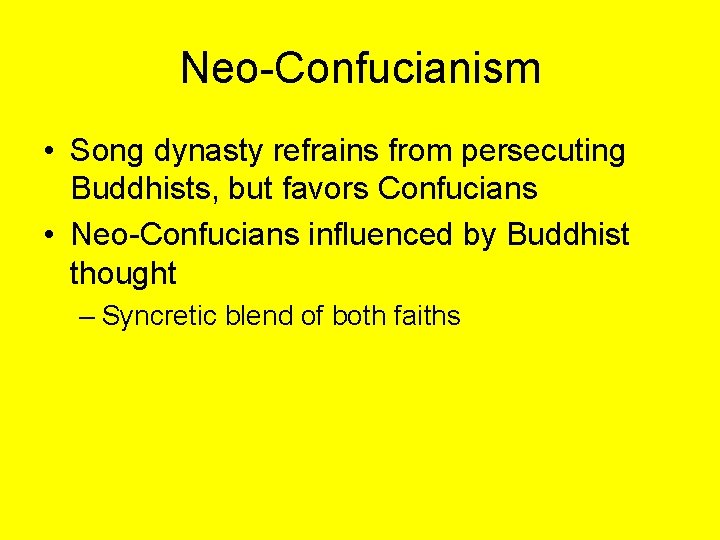 Neo-Confucianism

• Song dynasty refrains from persecuting Buddhists, but favors Confucians
• Neo-Confucians influenced by Buddhist thought
– Syncretic blend of both faiths